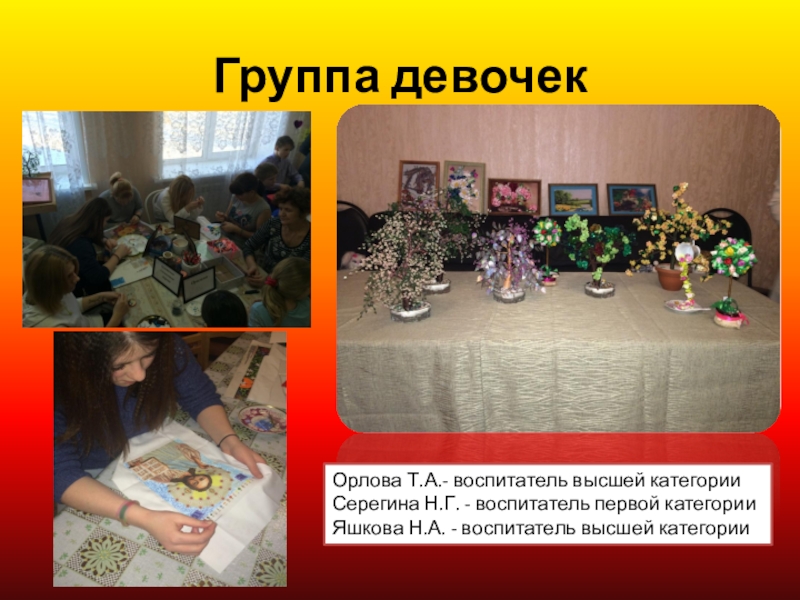 Группа девочек

Орлова Т.А.- воспитатель высшей категории
Серегина Н.Г. - воспитатель первой категории
Яшкова Н.А. - воспитатель высшей категории